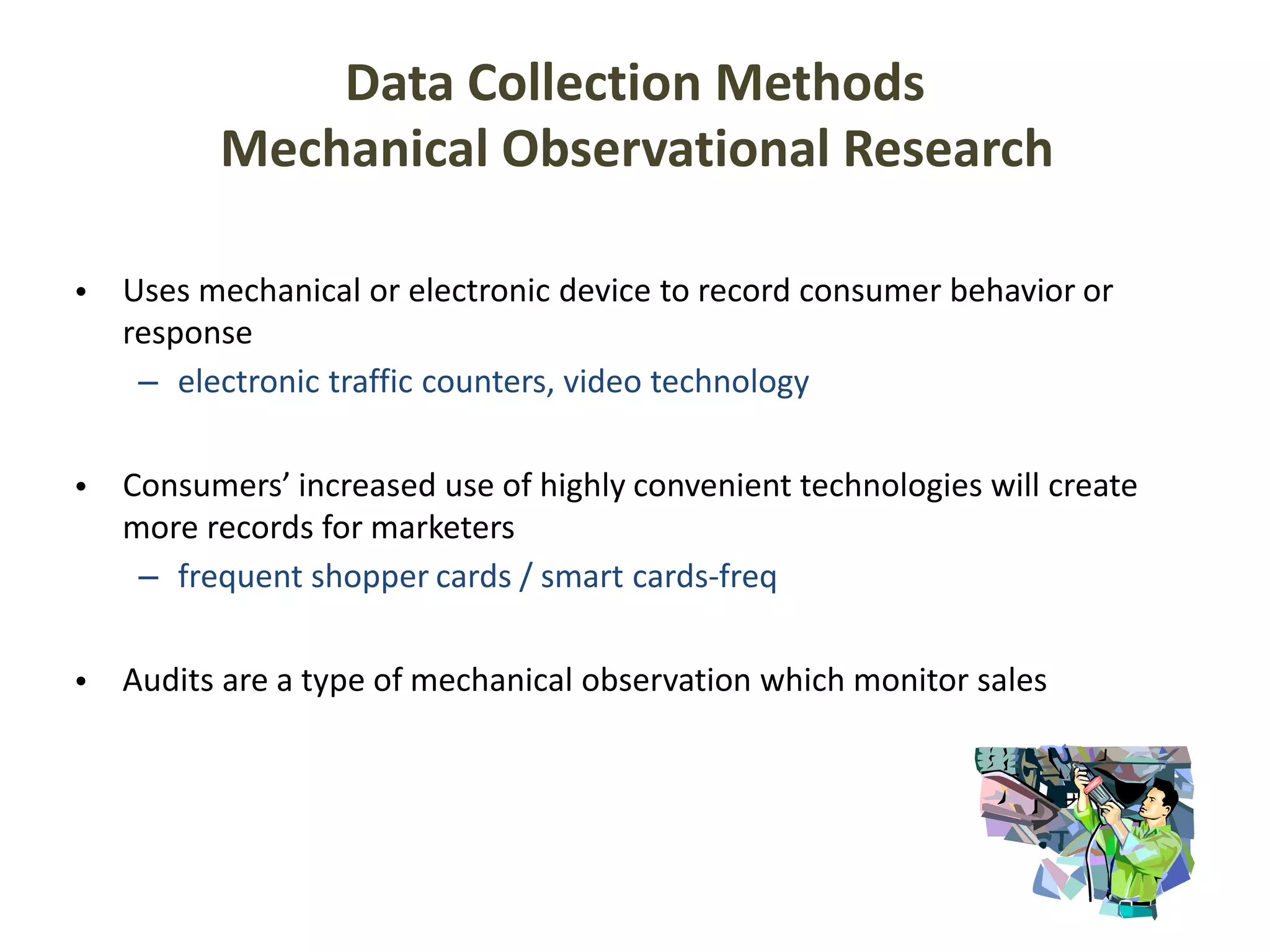 Data Collection Methods
Mechanical Observational Research

• Uses mechanical or electronic device to record consumer behavior or response
– electronic traffic counters, video technology

• Consumers’ increased use of highly convenient technologies will create more records for marketers
– frequent shopper cards / smart cards-freq

• Audits are a type of mechanical observation which monitor sales